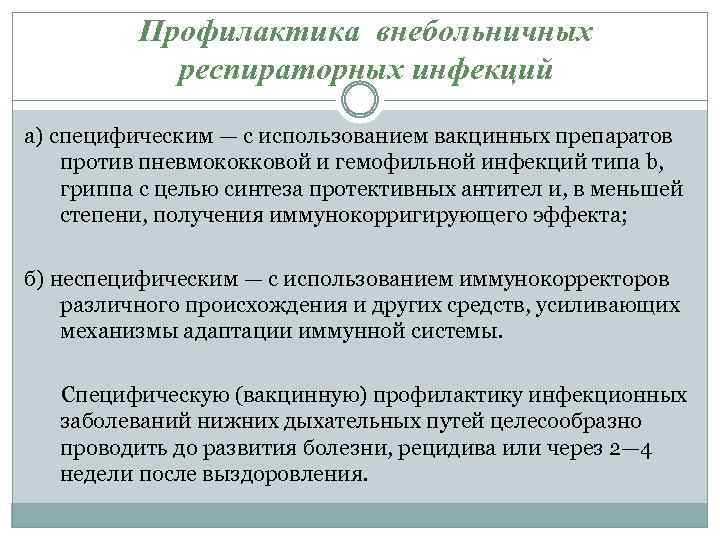 Профилактика внебольничных респираторных инфекций

а) специфическим — с использованием вакцинных препаратов против пневмококковой и гемофильной инфекций типа b, гриппа с целью синтеза протективных антител и, в меньшей степени, получения иммунокорригирующего эффекта;

б) неспецифическим — с использованием иммунокорректоров различного происхождения и других средств, усиливающих механизмы адаптации иммунной системы.

Специфическую (вакцинную) профилактику инфекционных заболеваний нижних дыхательных путей целесообразно проводить до развития болезни, рецидива или через 2—4 недели после выздоровления.